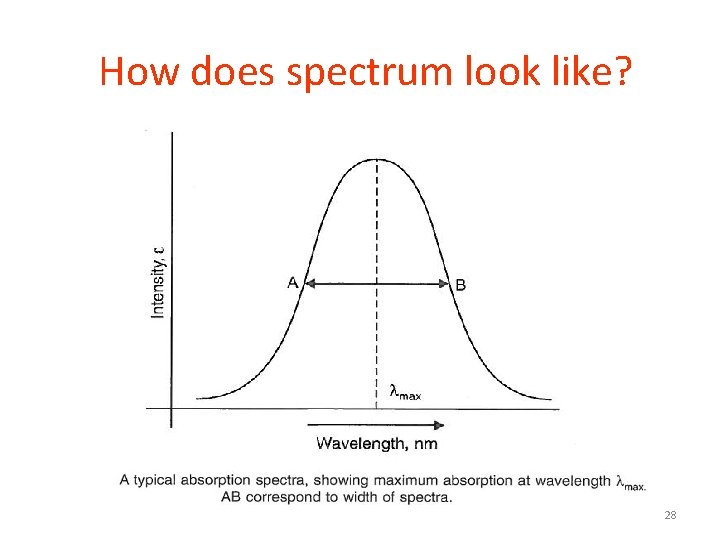 How does spectrum look like?

Intensity, $\varepsilon$

A

B

$\lambda_{max}$

Wavelength, nm

A typical absorption spectra, showing maximum absorption at wavelength $\lambda_{max.}$
AB correspond to width of spectra.

28